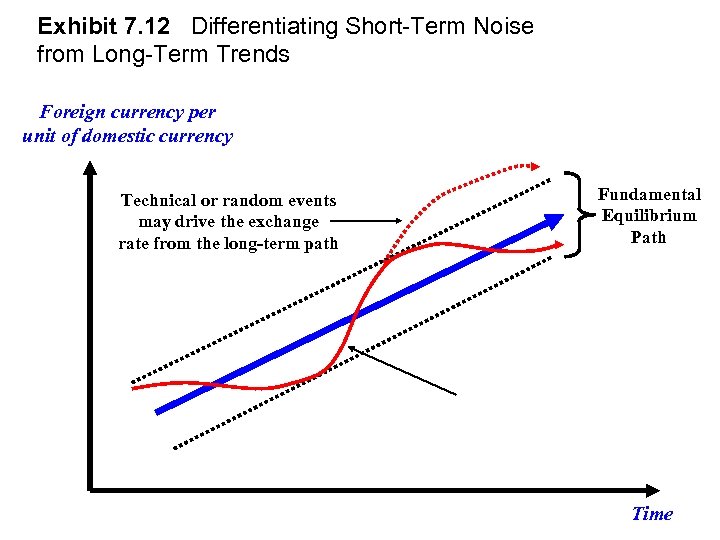 Exhibit 7.12 Differentiating Short-Term Noise from Long-Term Trends

Foreign currency per unit of domestic currency

Technical or random events may drive the exchange rate from the long-term path

Fundamental Equilibrium Path

Time